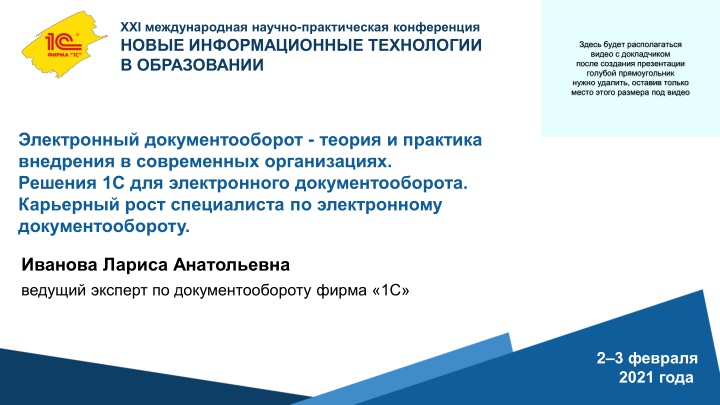 1С
ФИРМА "1С"

XXI международная научно-практическая конференция
НОВЫЕ ИНФОРМАЦИОННЫЕ ТЕХНОЛОГИИ В ОБРАЗОВАНИИ

Здесь будет располагаться видео с докладчиком после создания презентации голубой прямоугольник нужно удалить, оставив только место этого размера под видео

Электронный документооборот - теория и практика внедрения в современных организациях.
Решения 1С для электронного документооборота.
Карьерный рост специалиста по электронному документообороту.

Иванова Лариса Анатольевна

ведущий эксперт по документообороту фирма «1С»

2–3 февраля 2021 года